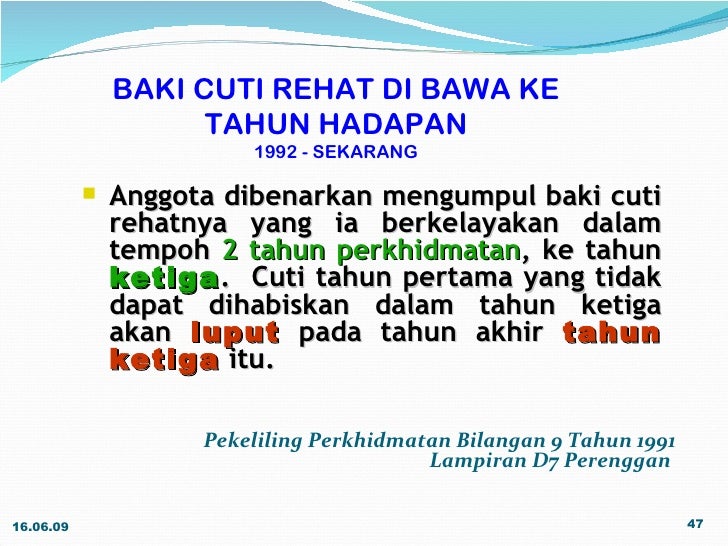 BAKI CUTI REHAT DI BAWA KE TAHUN HADAPAN
1992 - SEKARANG

Anggota dibenarkan mengumpul baki cuti rehatnya yang ia berkelayakan dalam tempoh 2 tahun perkhidmatan, ke tahun ketiga. Cuti tahun pertama yang tidak dapat dihabiskan dalam tahun ketiga akan luput pada tahun akhir tahun ketiga itu.

Pekeliling Perkhidmatan Bilangan 9 Tahun 1991
Lampiran D7 Perenggan

16.06.09

47